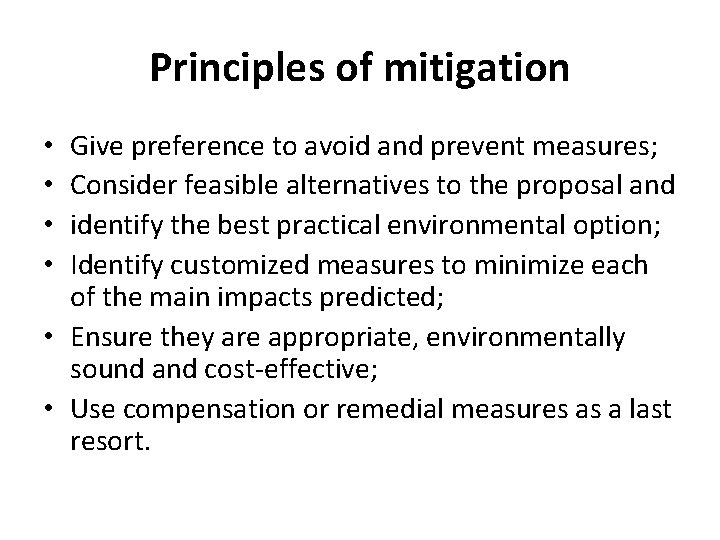 Principles of mitigation

• Give preference to avoid and prevent measures;
• Consider feasible alternatives to the proposal and
• identify the best practical environmental option;
• Identify customized measures to minimize each of the main impacts predicted;
• Ensure they are appropriate, environmentally sound and cost-effective;
• Use compensation or remedial measures as a last resort.